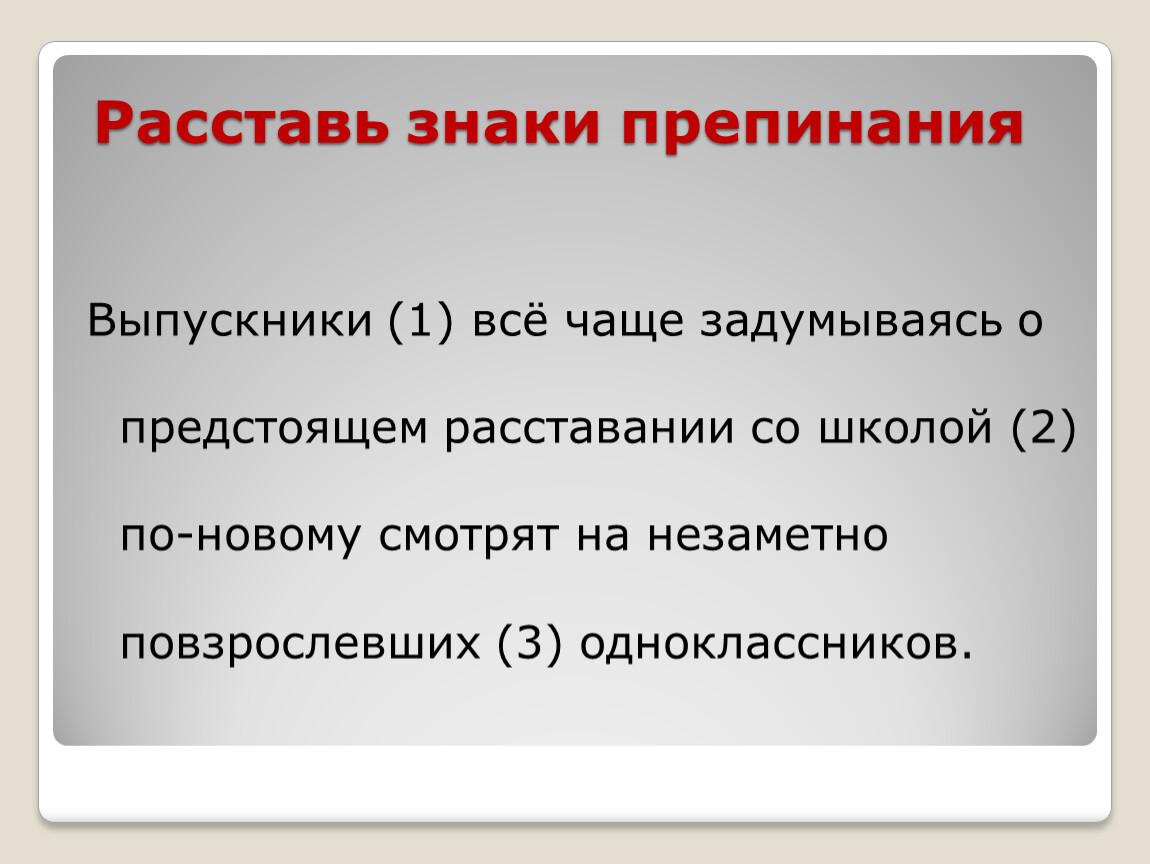 Расставь знаки препинания

Выпускники (1) всё чаще задумываясь о предстоящем расставании со школой (2) по-новому смотрят на незаметно повзрослевших (3) одноклассников.